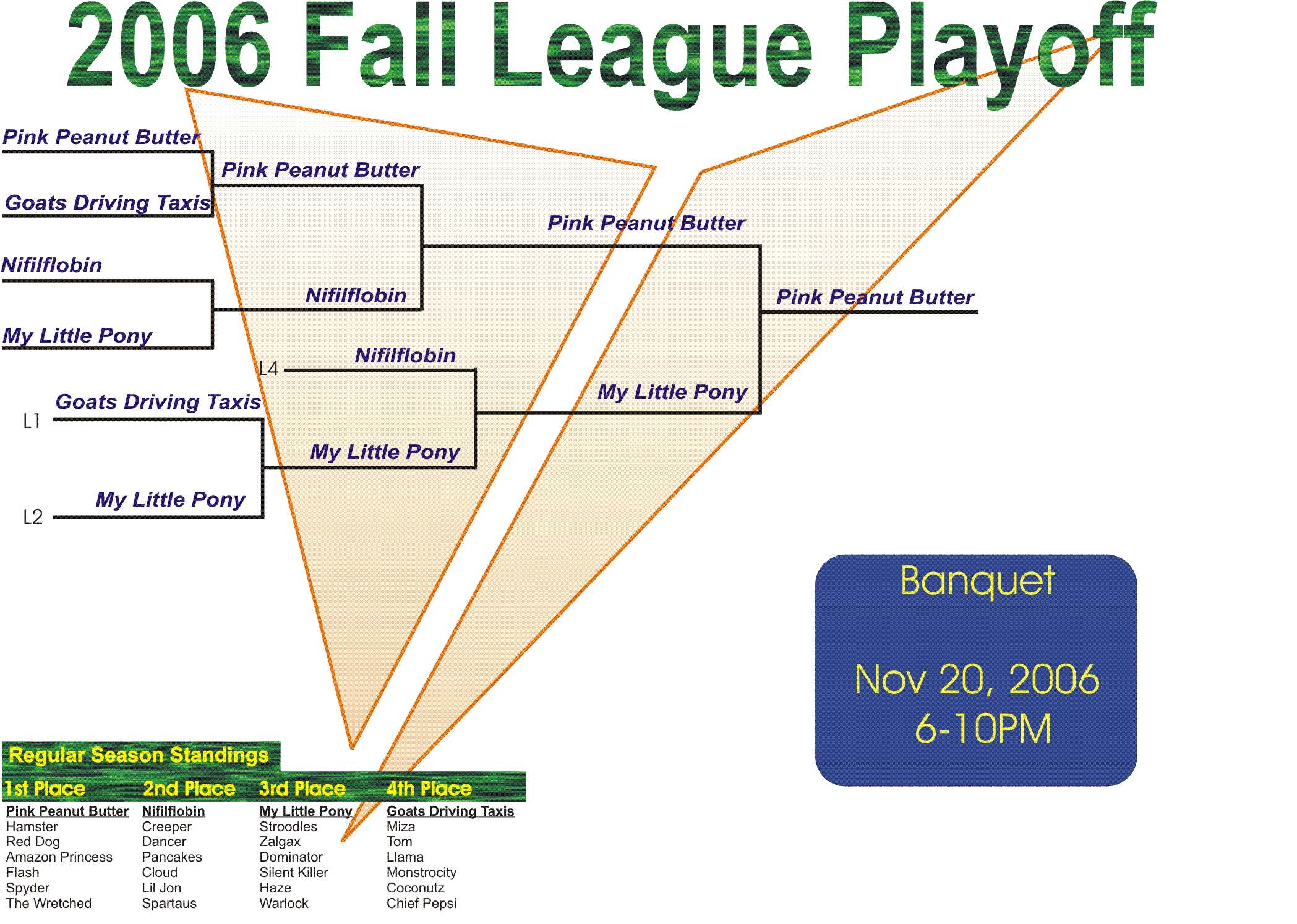 2006 Fall League Playoff

Pink Peanut Butter
Goats Driving Taxis
Nifilflobin
My Little Pony

Pink Peanut Butter
Nifilflobin

Pink Peanut Butter

Pink Peanut Butter

L4 Nifilflobin
L1 Goats Driving Taxis
My Little Pony
L2 My Little Pony

My Little Pony

Banquet

Nov 20, 2006
6-10PM

Regular Season Standings

| 1st Place | 2nd Place | 3rd Place | 4th Place |
|---|---|---|---|
| Pink Peanut Butter | Nifilflobin | My Little Pony | Goats Driving Taxis |
| Hamster | Creeper | Stroodles | Miza |
| Red Dog | Dancer | Zalgax | Tom |
| Amazon Princess | Pancakes | Dominator | Llama |
| Flash | Cloud | Silent Killer | Monstrocity |
| Spyder | Lil Jon | Haze | Coconutz |
| The Wretched | Spartaus | Warlock | Chief Pepsi |